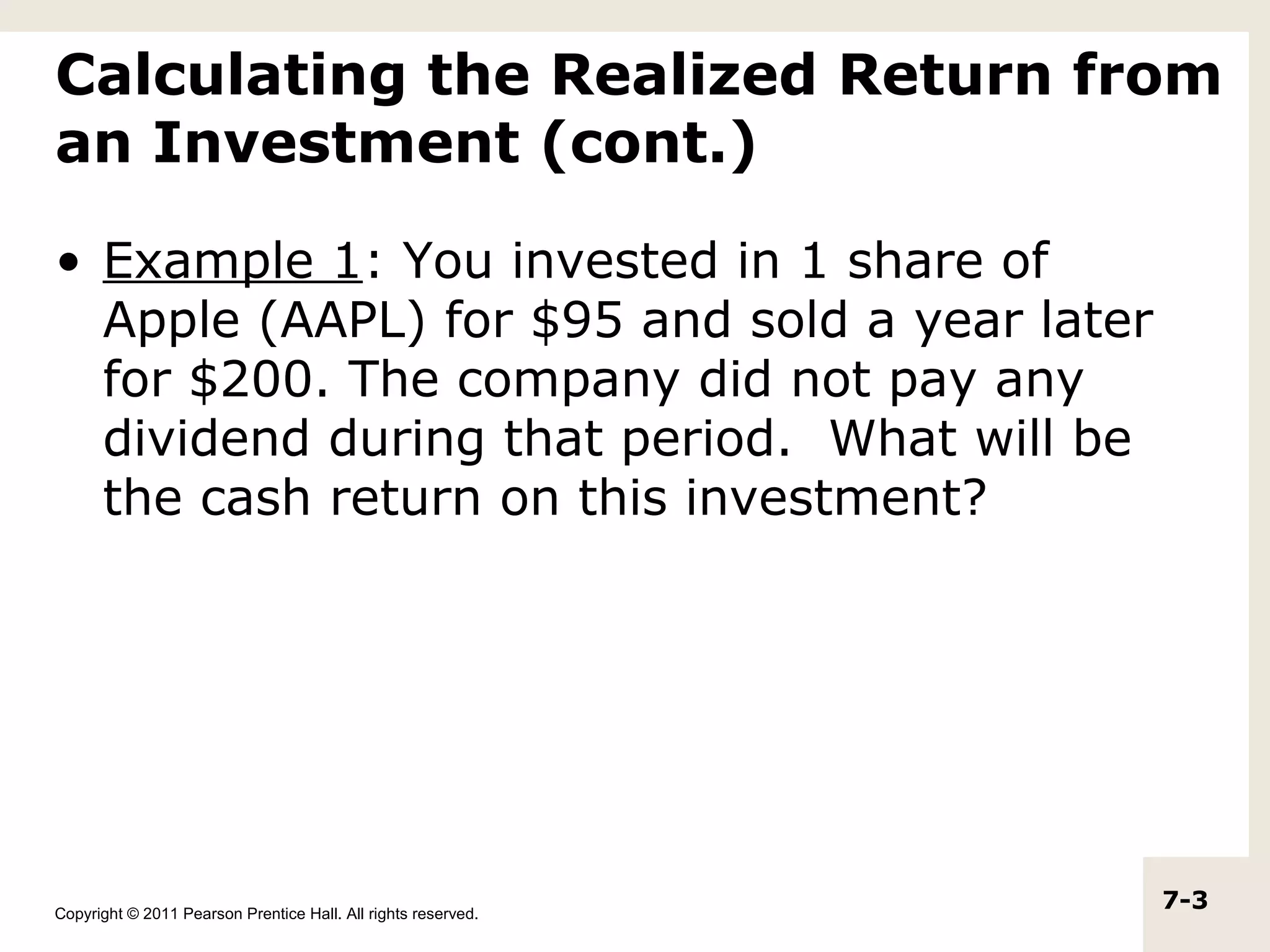 Calculating the Realized Return from an Investment (cont.)

• Example 1: You invested in 1 share of Apple (AAPL) for \$95 and sold a year later for \$200. The company did not pay any dividend during that period.  What will be the cash return on this investment?

Copyright © 2011 Pearson Prentice Hall. All rights reserved.

7-3